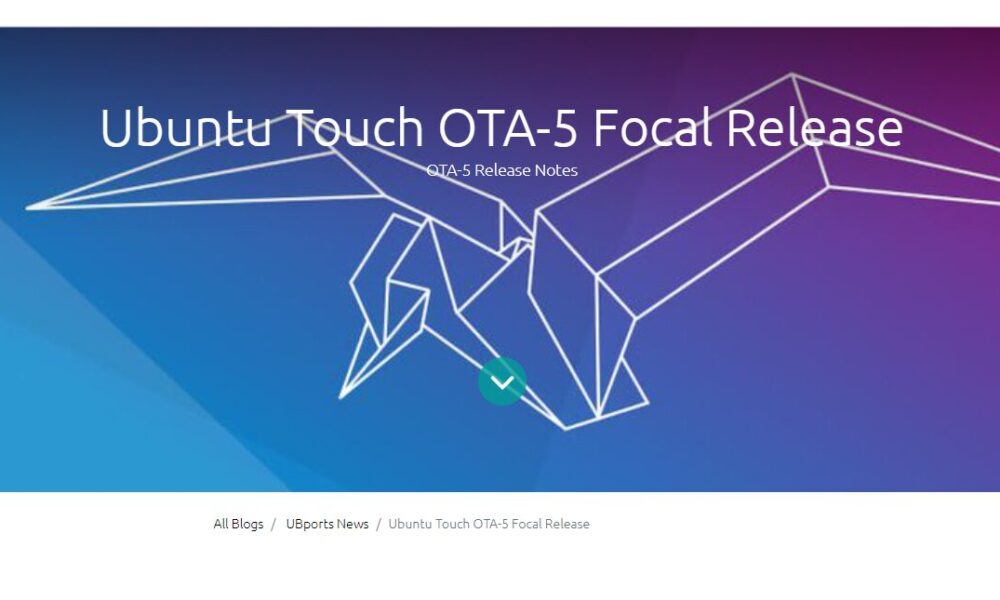 Ubuntu Touch OTA-5 Focal Release

OTA-5 Release Notes

All Blogs / UBports News / Ubuntu Touch OTA-5 Focal Release